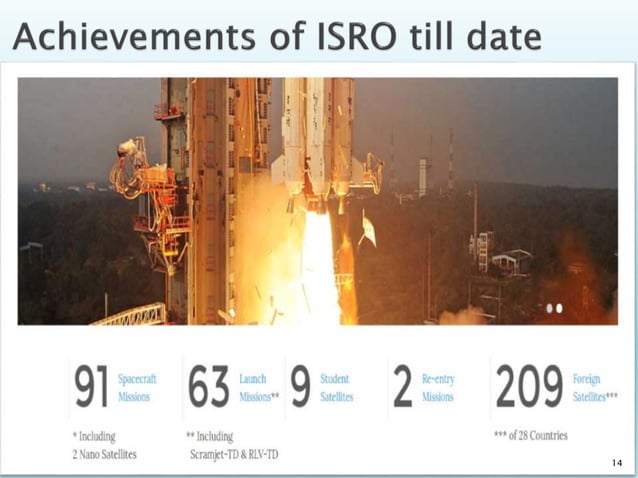 Achievements of ISRO till date

91 Spacecraft Missions

63 Launch Missions**

9 Student Satellites

2 Re-entry Missions

209 Foreign Satellites***

* Including 2 Nano Satellites

** Including Scramjet-TD & RLV-TD

*** of 28 Countries

14